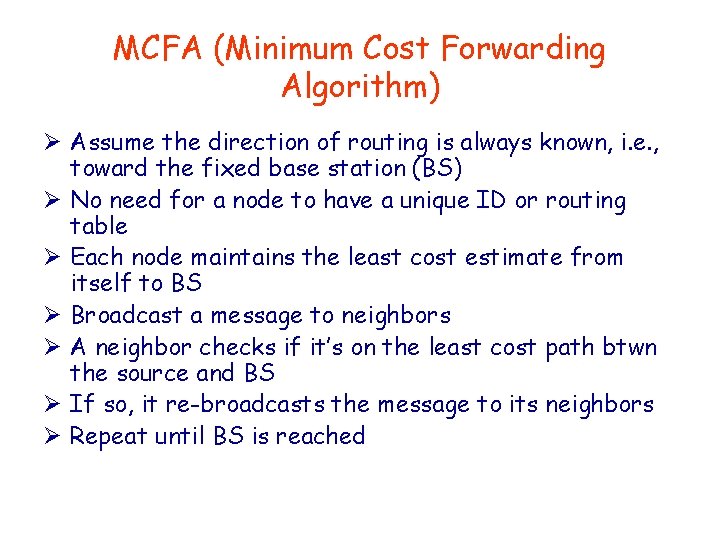 MCFA (Minimum Cost Forwarding Algorithm)

➢ Assume the direction of routing is always known, i.e., toward the fixed base station (BS)
➢ No need for a node to have a unique ID or routing table
➢ Each node maintains the least cost estimate from itself to BS
➢ Broadcast a message to neighbors
➢ A neighbor checks if it's on the least cost path btwn the source and BS
➢ If so, it re-broadcasts the message to its neighbors
➢ Repeat until BS is reached